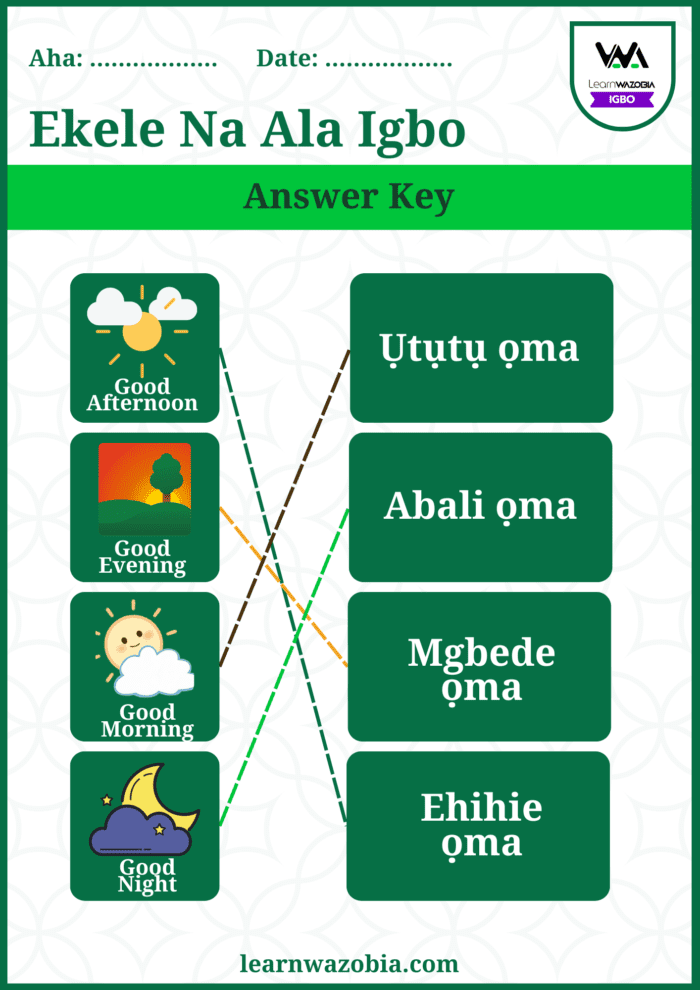 Aha: ..................     Date: ..................

LearnWAZOBIA
IGBO

Ekele Na Ala Igbo

Answer Key

Good Afternoon

Good Evening

Good Morning

Good Night

Ụtụtụ ọma

Abali ọma

Mgbede ọma

Ehihie ọma

learnwazobia.com